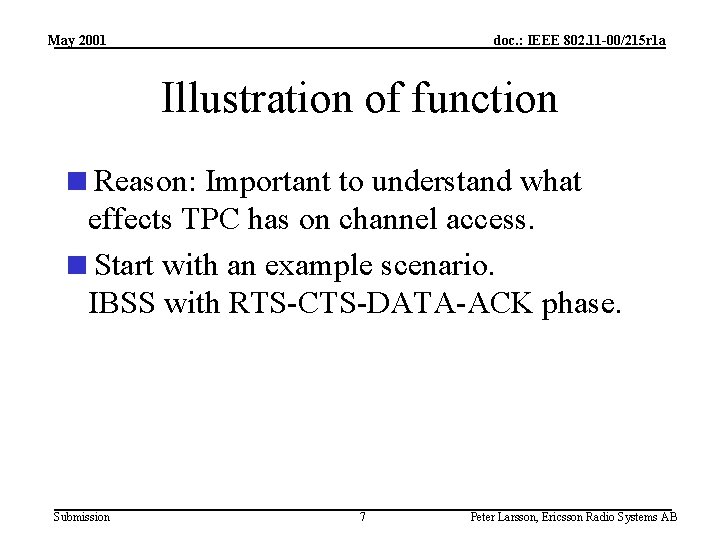 May 2001

doc.: IEEE 802.11-00/215r1a

Illustration of function

Reason: Important to understand what effects TPC has on channel access.

Start with an example scenario. IBSS with RTS-CTS-DATA-ACK phase.

Submission

7

Peter Larsson, Ericsson Radio Systems AB